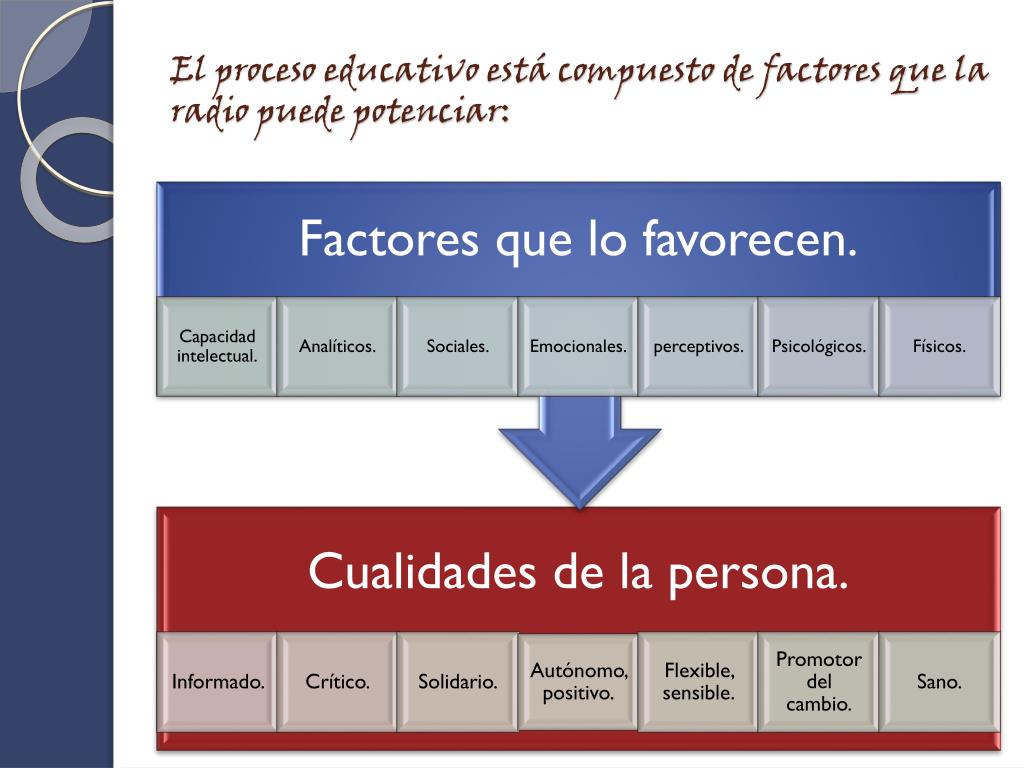 El proceso educativo está compuesto de factores que la radio puede potenciar:

Factores que lo favorecen.

Capacidad intelectual.

Analíticos.

Sociales.

Emocionales.

perceptivos.

Psicológicos.

Físicos.

Cualidades de la persona.

Informado.

Crítico.

Solidario.

Autónomo, positivo.

Flexible, sensible.

Promotor del cambio.

Sano.